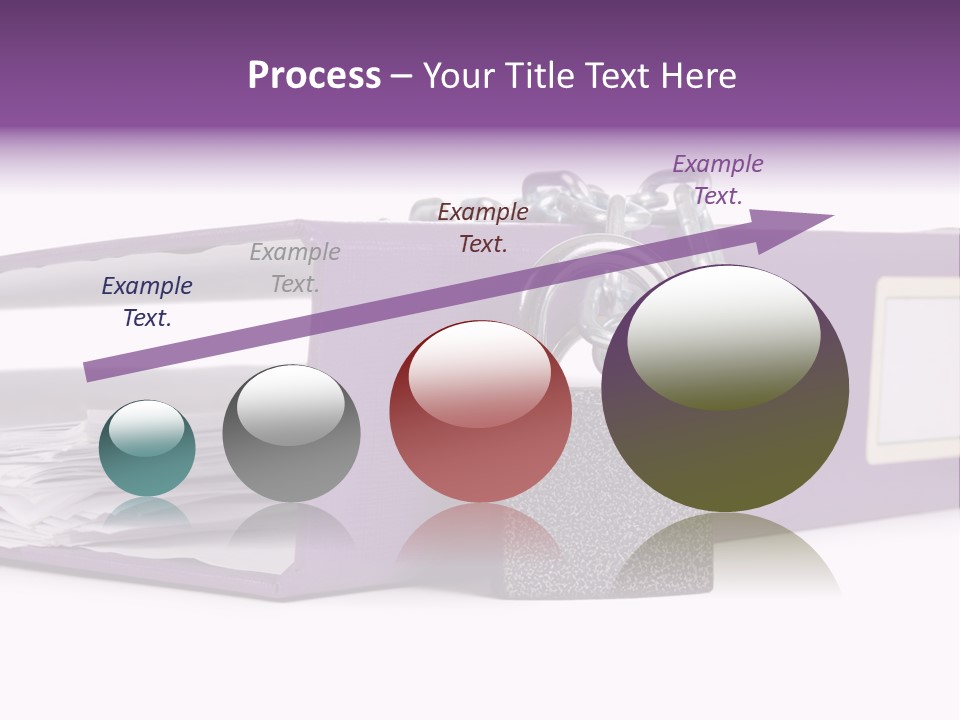 Process – Your Title Text Here

Example Text.

Example Text.

Example Text.

Example Text.